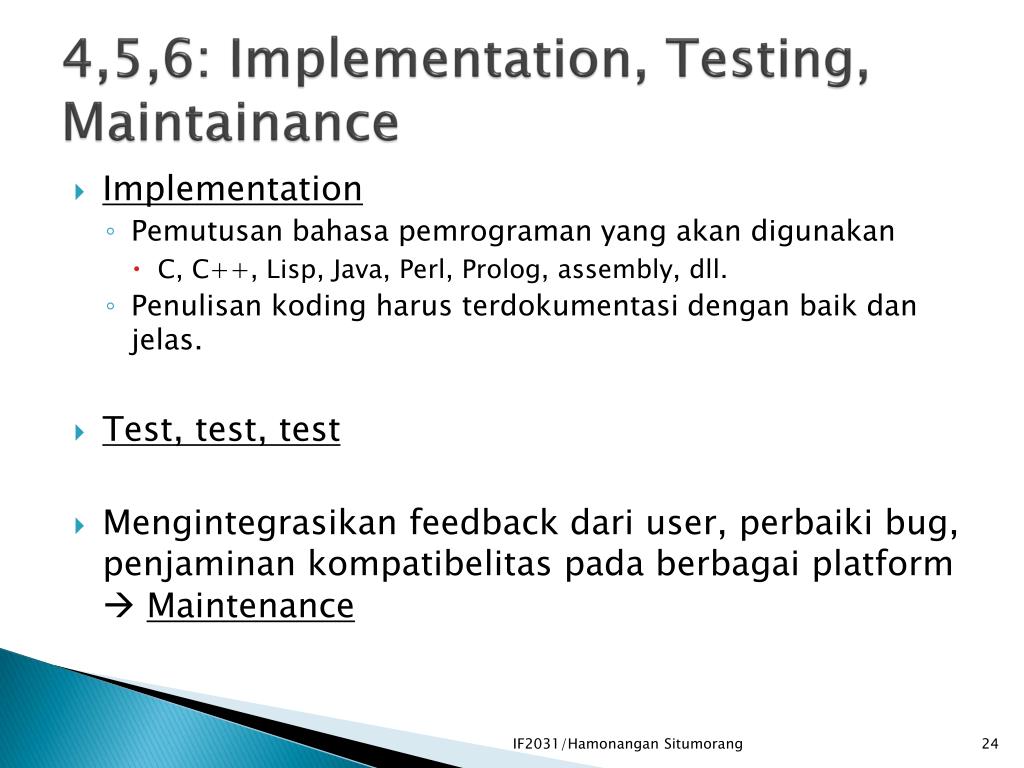 4,5,6: Implementation, Testing, Maintainance

Implementation
Pemutusan bahasa pemrograman yang akan digunakan
C, C++, Lisp, Java, Perl, Prolog, assembly, dll.
Penulisan koding harus terdokumentasi dengan baik dan jelas.

Test, test, test

Mengintegrasikan feedback dari user, perbaiki bug, penjaminan kompatibelitas pada berbagai platform → Maintenance

IF2031/Hamonangan Situmorang

24